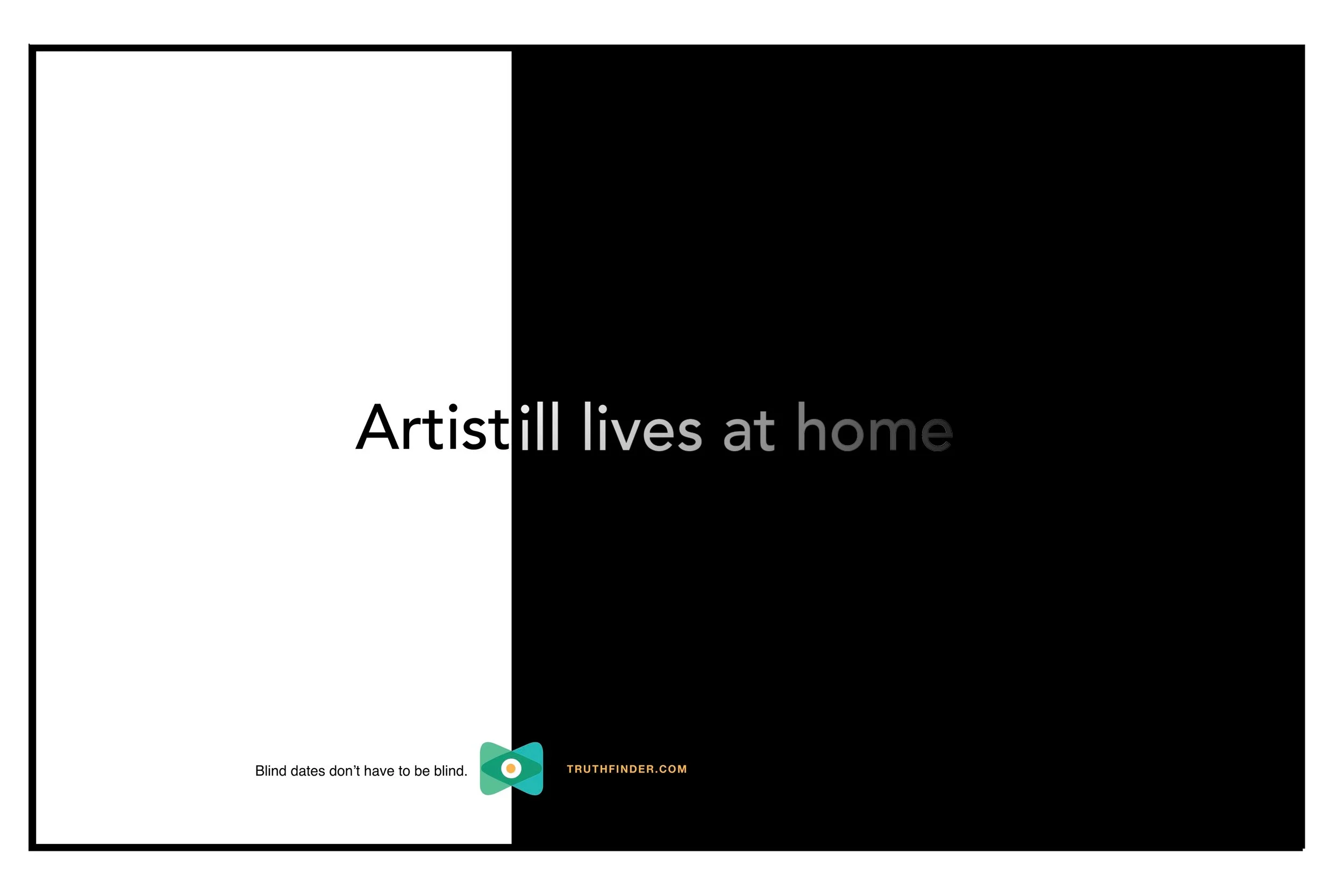 Artistill lives at home

Blind dates don't have to be blind.

TRUTHFINDER.COM